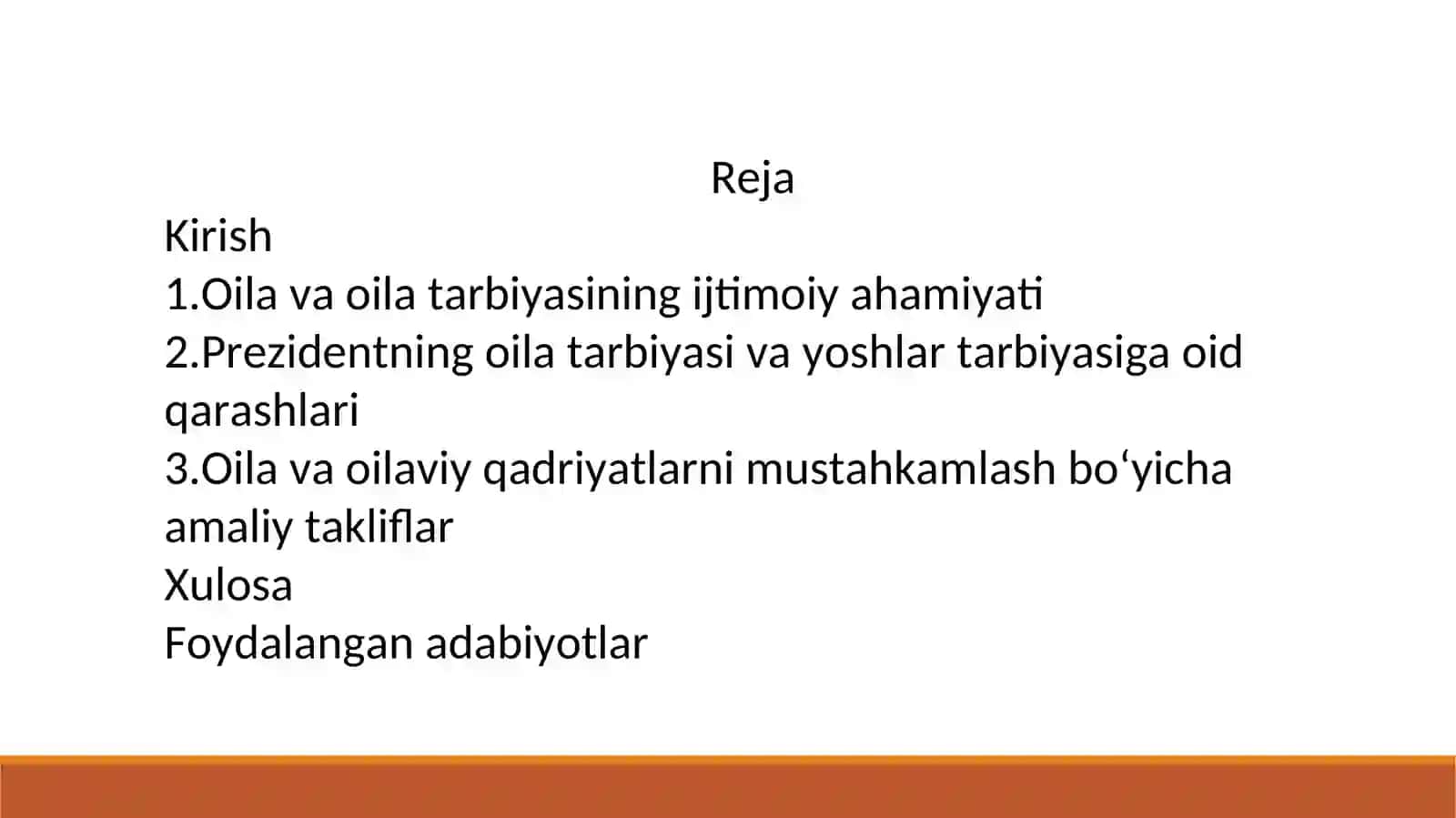 Reja

Kirish
1.Oila va oila tarbiyasining ijtimoiy ahamiyati
2.Prezidentning oila tarbiyasi va yoshlar tarbiyasiga oid qarashlari
3.Oila va oilaviy qadriyatlarni mustahkamlash bo‘yicha amaliy takliflar
Xulosa
Foydalangan adabiyotlar